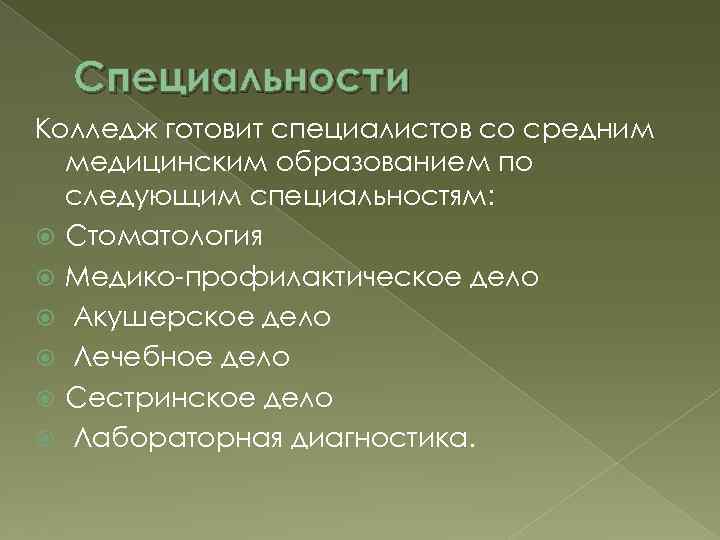 Специальности

Колледж готовит специалистов со средним медицинским образованием по следующим специальностям:

Стоматология

Медико-профилактическое дело

Акушерское дело

Лечебное дело

Сестринское дело

Лабораторная диагностика.